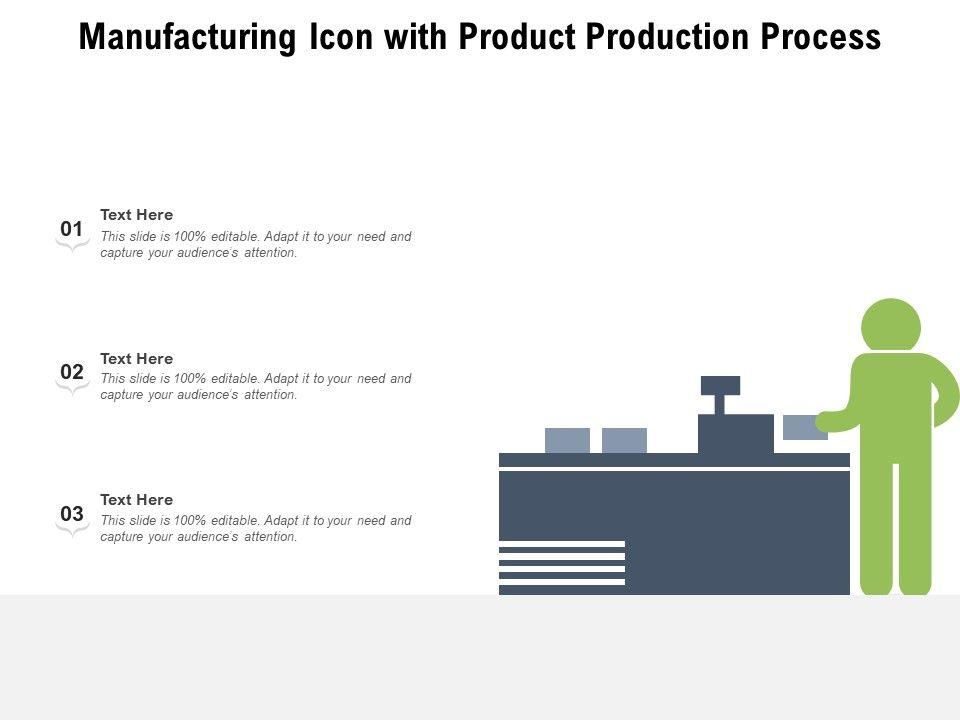 Manufacturing Icon with Product Production Process

01
Text Here
This slide is 100% editable. Adapt it to your need and capture your audience's attention.

02
Text Here
This slide is 100% editable. Adapt it to your need and capture your audience's attention.

03
Text Here
This slide is 100% editable. Adapt it to your need and capture your audience's attention.